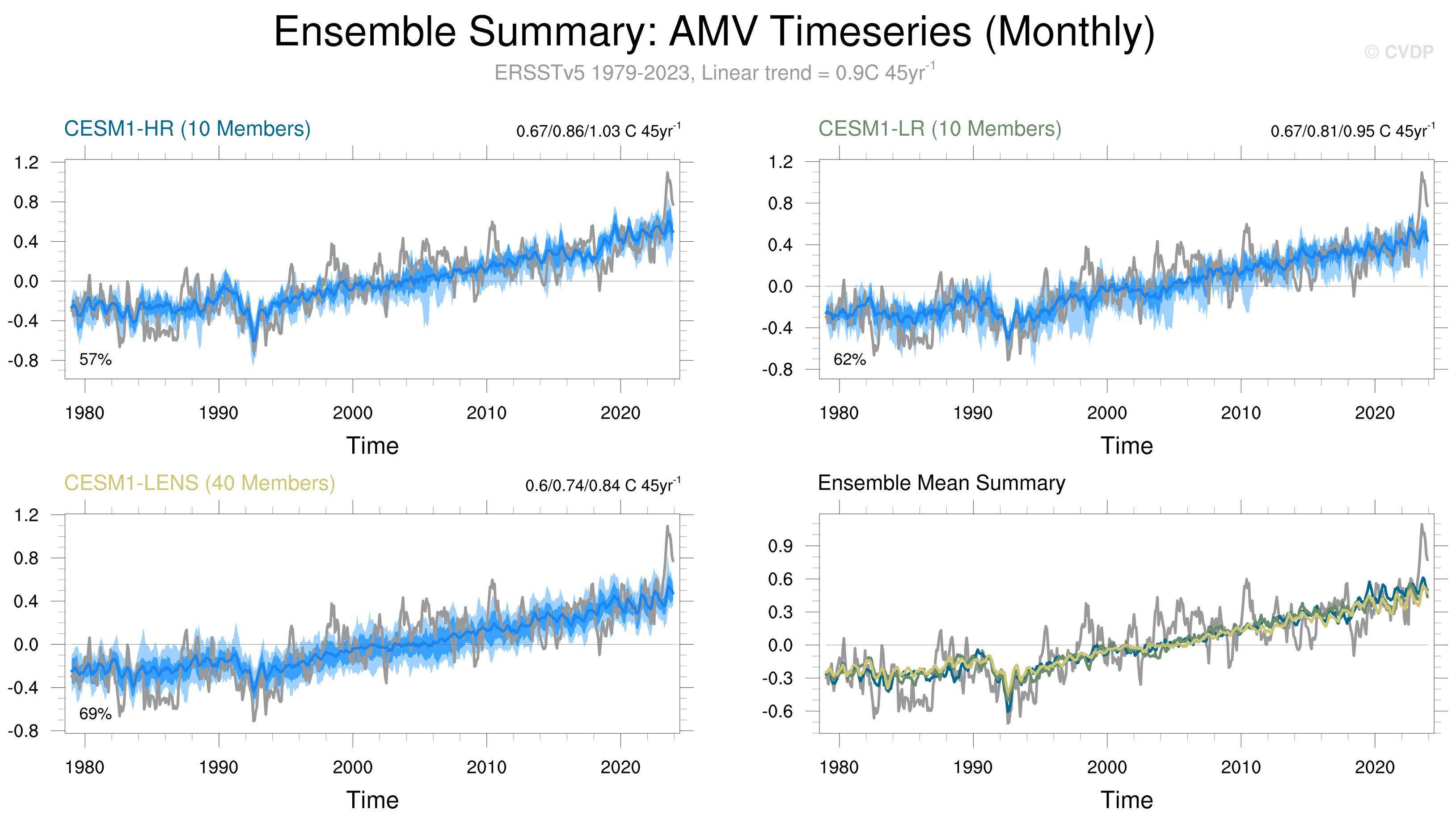 Ensemble Summary: AMV Timeseries (Monthly)

© CVDP

ERSSTv5 1979-2023, Linear trend = 0.9C 45yr$^{-1}$

CESM1-HR (10 Members)

0.67/0.86/1.03 C 45yr$^{-1}$

1.2
0.8
0.4
0.0
-0.4
-0.8

57%

1980 1990 2000 2010 2020

Time

CESM1-LR (10 Members)

0.67/0.81/0.95 C 45yr$^{-1}$

1.2
0.8
0.4
0.0
-0.4
-0.8

62%

1980 1990 2000 2010 2020

Time

CESM1-LENS (40 Members)

0.6/0.74/0.84 C 45yr$^{-1}$

1.2
0.8
0.4
0.0
-0.4
-0.8

69%

1980 1990 2000 2010 2020

Time

Ensemble Mean Summary

0.9
0.6
0.3
0.0
-0.3
-0.6

1980 1990 2000 2010 2020

Time